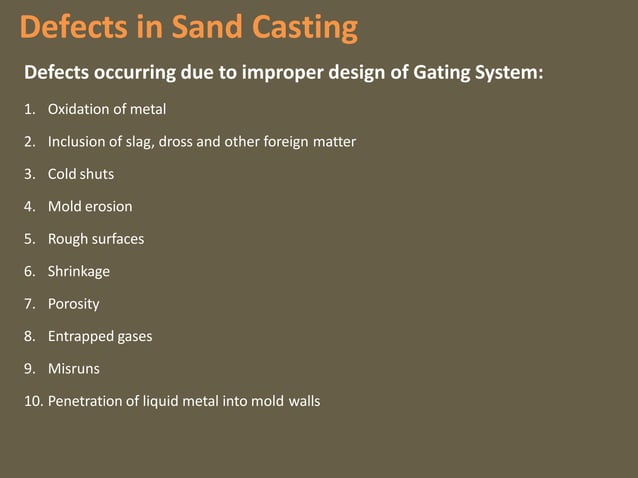 Defects in Sand Casting

Defects occurring due to improper design of Gating System:

1. Oxidation of metal
2. Inclusion of slag, dross and other foreign matter
3. Cold shuts
4. Mold erosion
5. Rough surfaces
6. Shrinkage
7. Porosity
8. Entrapped gases
9. Misruns
10. Penetration of liquid metal into mold walls